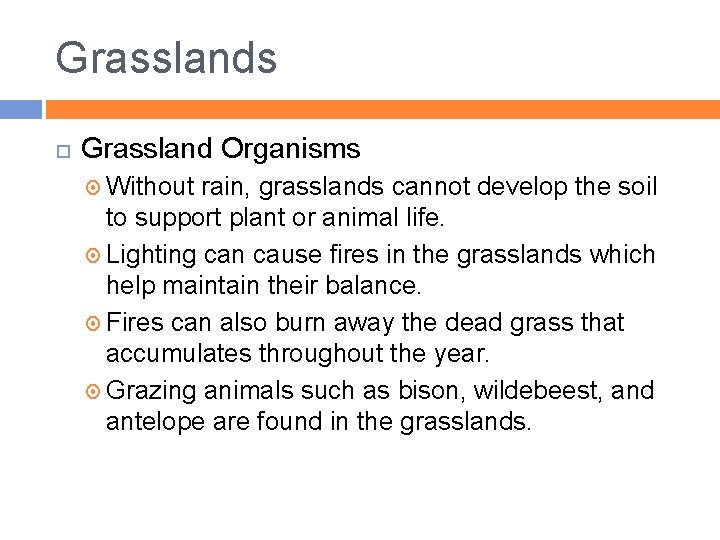 Grasslands

Grassland Organisms

Without rain, grasslands cannot develop the soil to support plant or animal life.

Lighting can cause fires in the grasslands which help maintain their balance.

Fires can also burn away the dead grass that accumulates throughout the year.

Grazing animals such as bison, wildebeest, and antelope are found in the grasslands.